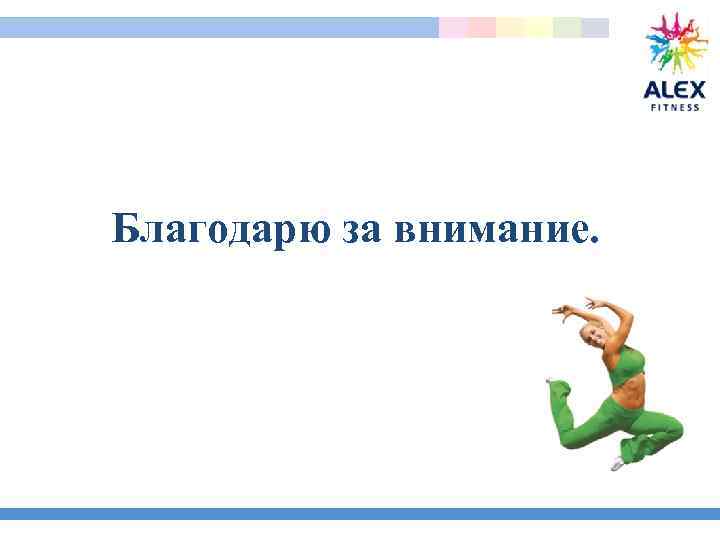 ALEX
FITNESS

Благодарю за внимание.